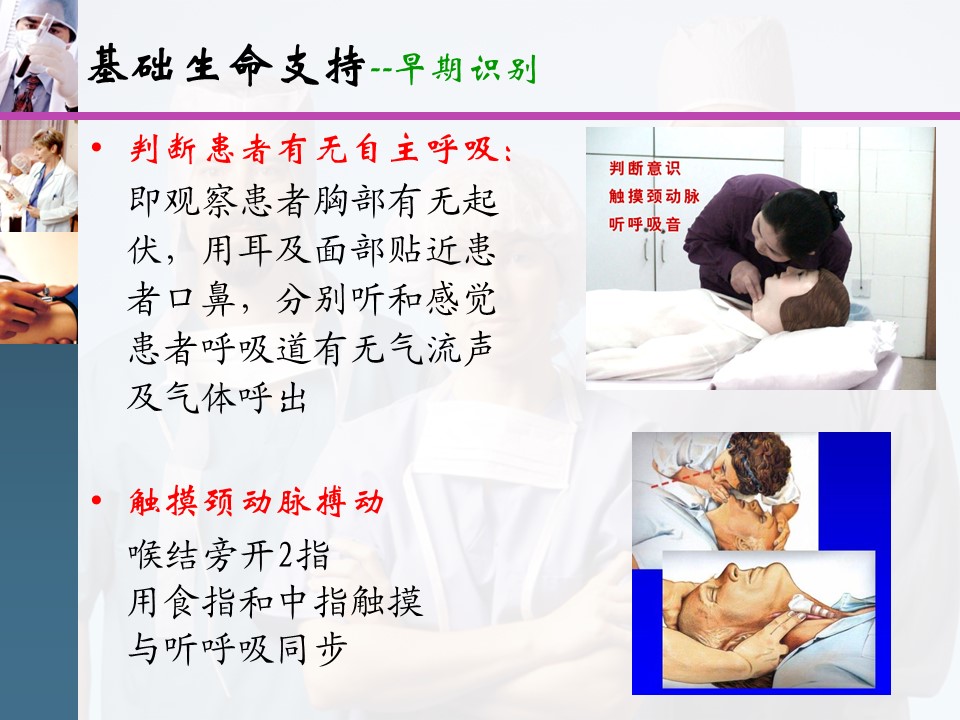 基础生命支持--早期识别

• 判断患者有无自主呼吸：
即观察患者胸部有无起伏，用耳及面部贴近患者口鼻，分别听和感觉患者呼吸道有无气流声及气体呼出

判断意识
触摸颈动脉
听呼吸音

• 触摸颈动脉搏动
喉结旁开2指
用食指和中指触摸
与听呼吸同步